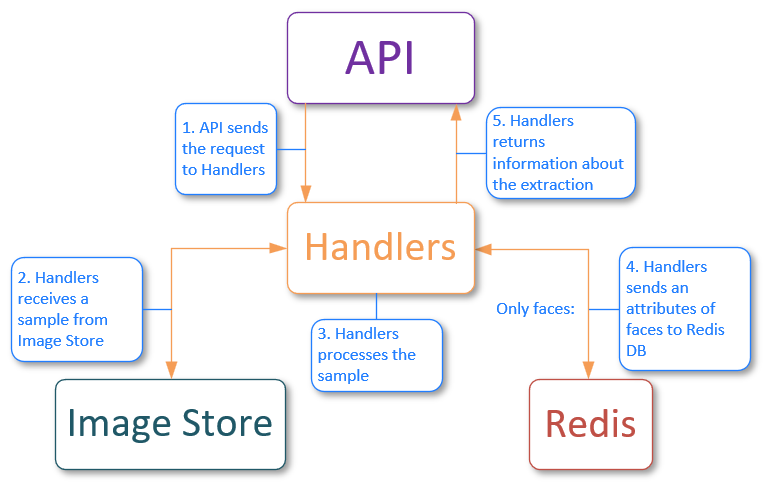 API

1. API sends the request to Handlers

5. Handlers returns information about the extraction

Handlers

2. Handlers receives a sample from Image Store

3. Handlers processes the sample

Only faces:

4. Handlers sends an attributes of faces to Redis DB

Image Store

Redis